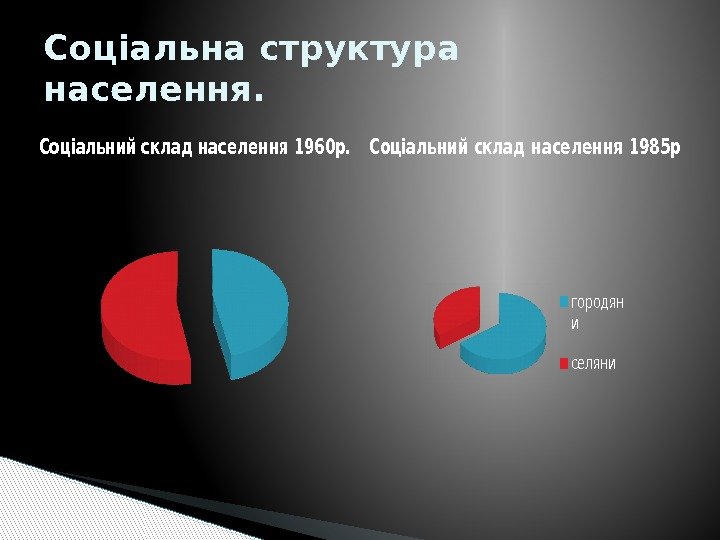 Соціальна структура населення.

Соціальний склад населення 1960р.

Соціальний склад населення 1985р

городяни

селяни